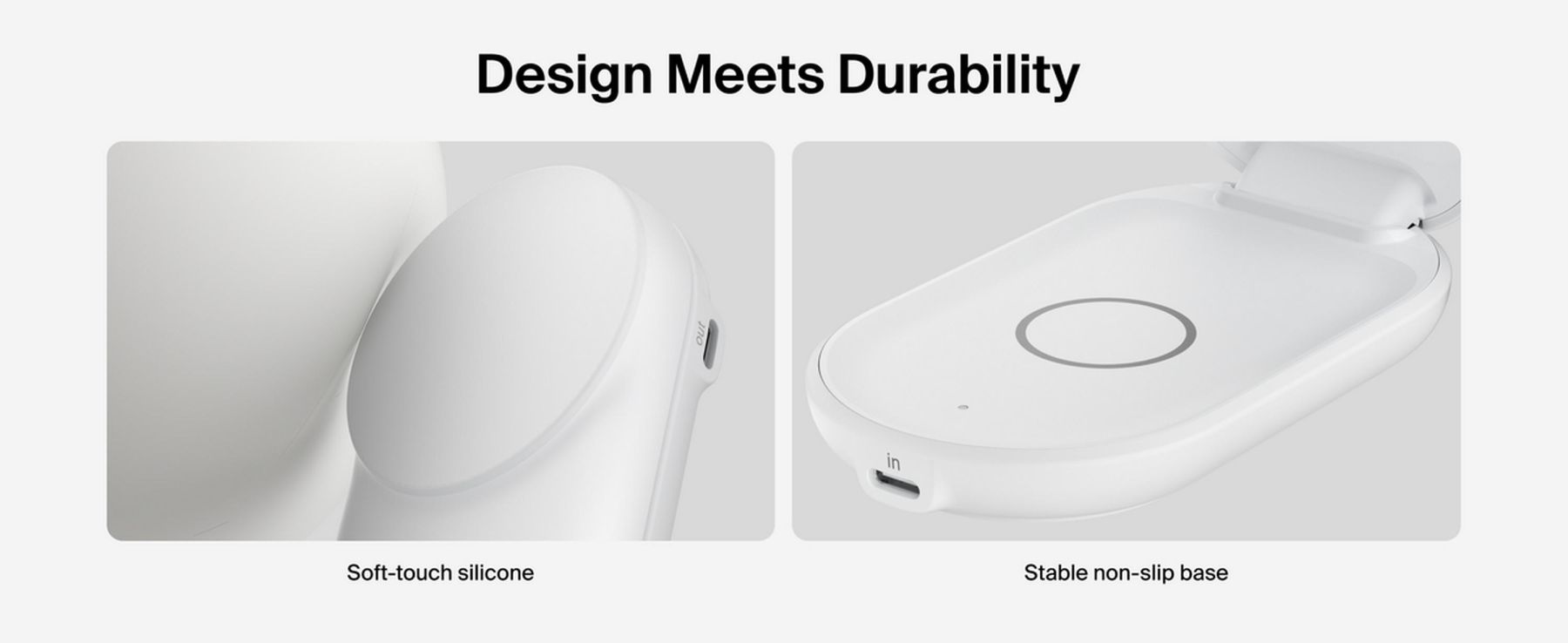 Design Meets Durability

out

Soft-touch silicone

in

Stable non-slip base